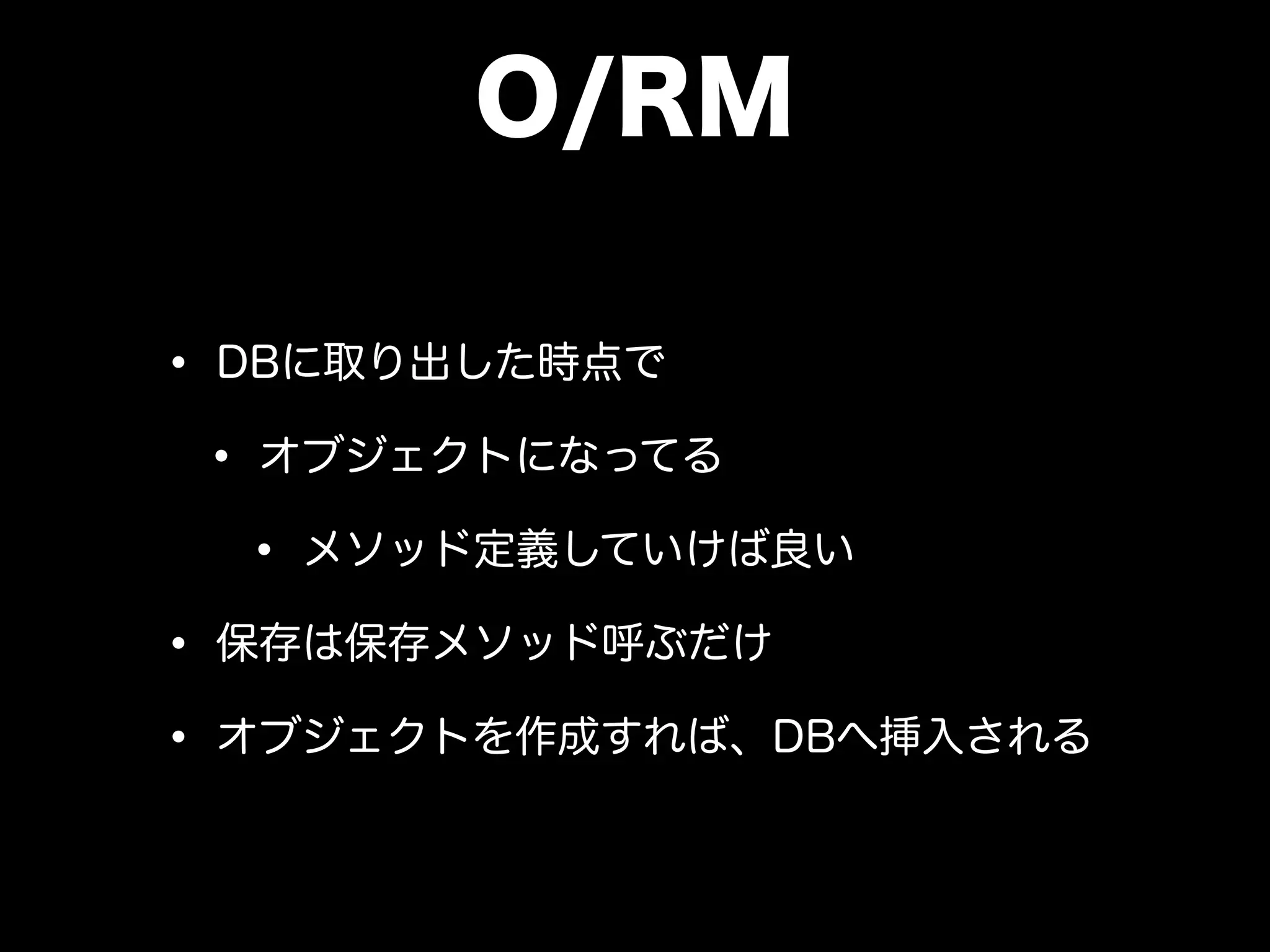 O/RM

• DBに取り出した時点で

• オブジェクトになってる

• メソッド定義していけば良い

• 保存は保存メソッド呼ぶだけ

• オブジェクトを作成すれば、DBへ挿入される